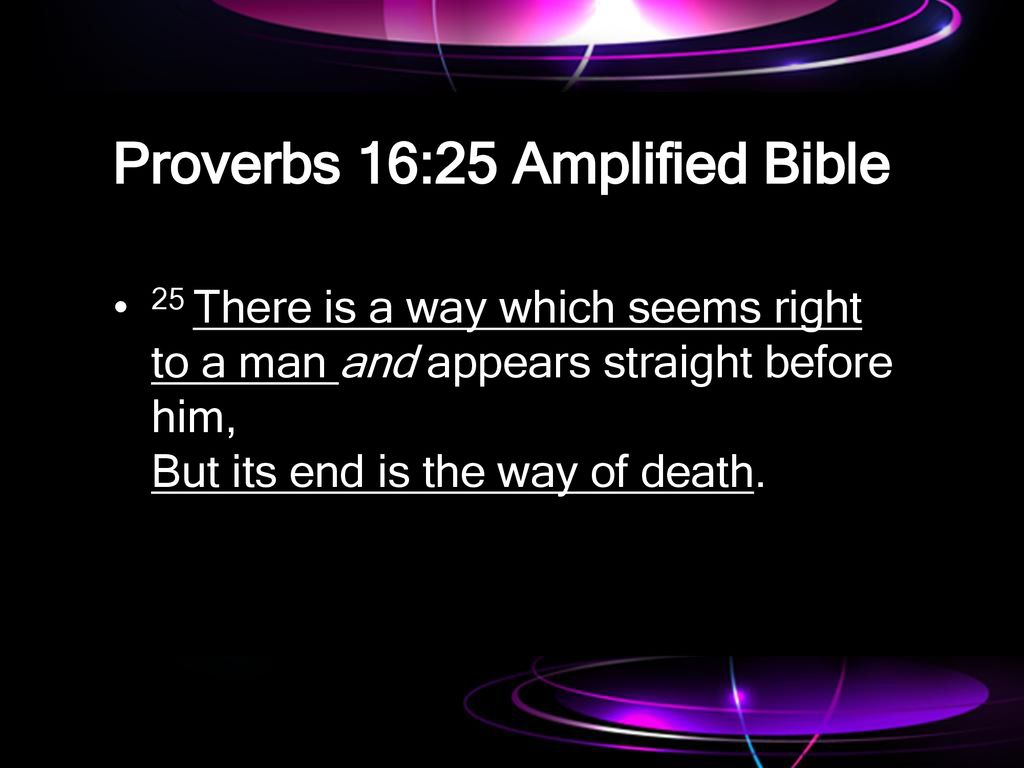 Proverbs 16:25 Amplified Bible

• 25 There is a way which seems right to a man and appears straight before him,
But its end is the way of death.